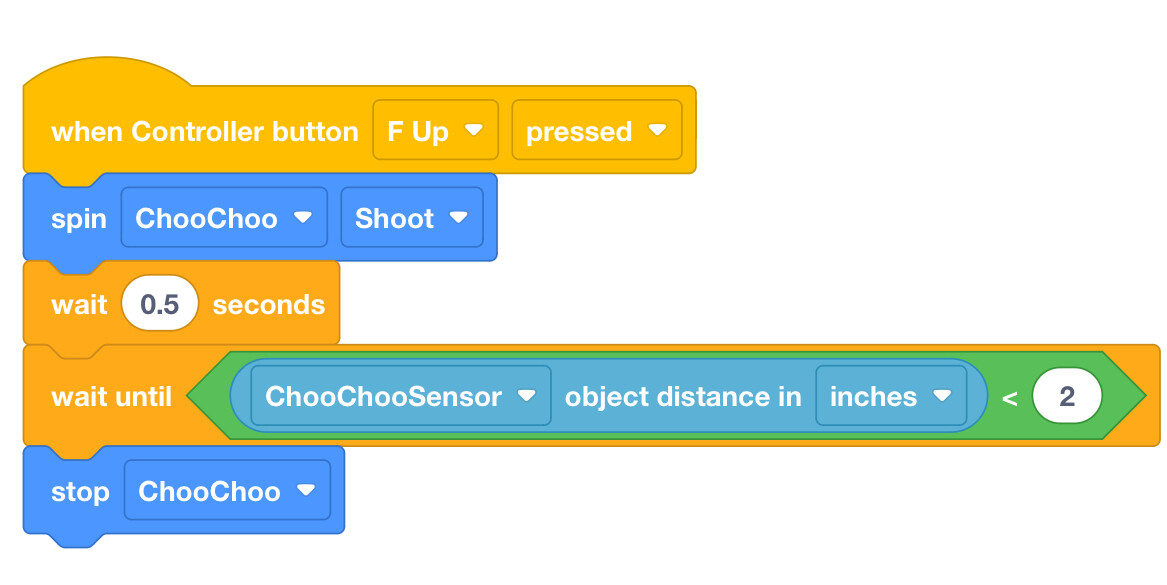 when Controller button F Up pressed
spin ChooChoo Shoot
wait 0.5 seconds
wait until ChooChooSensor object distance in inches < 2
stop ChooChoo